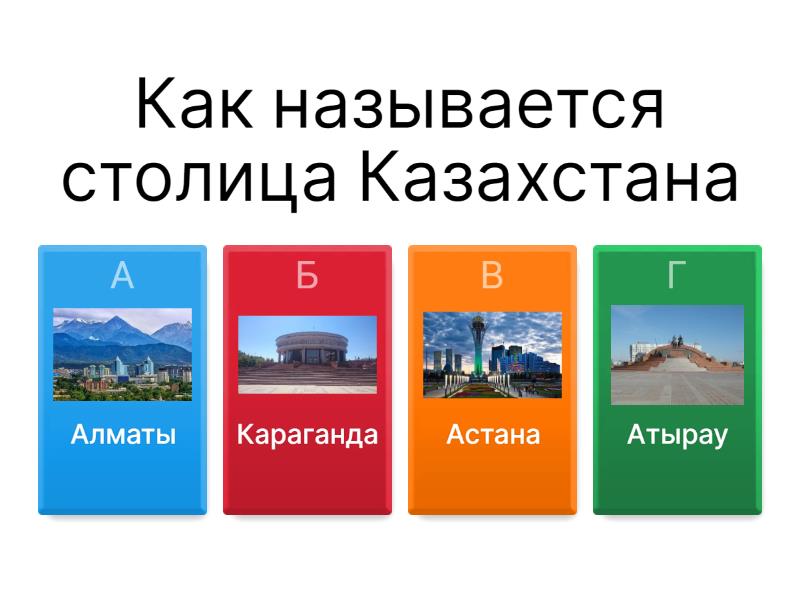 Как называется столица Казахстана

А
Алматы

Б
Караганда

В
Астана

Г
Атырау